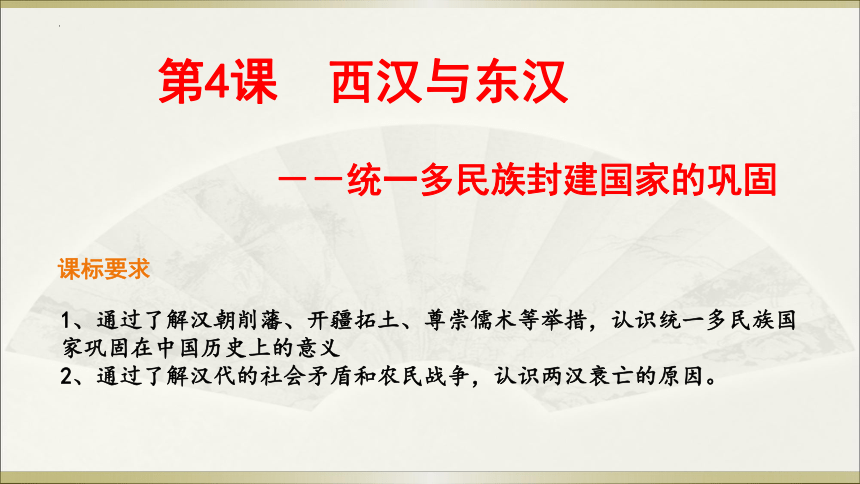 第4课　西汉与东汉

——统一多民族封建国家的巩固

课标要求

1、通过了解汉朝削藩、开疆拓土、尊崇儒术等举措，认识统一多民族国家巩固在中国历史上的意义
2、通过了解汉代的社会矛盾和农民战争，认识两汉衰亡的原因。